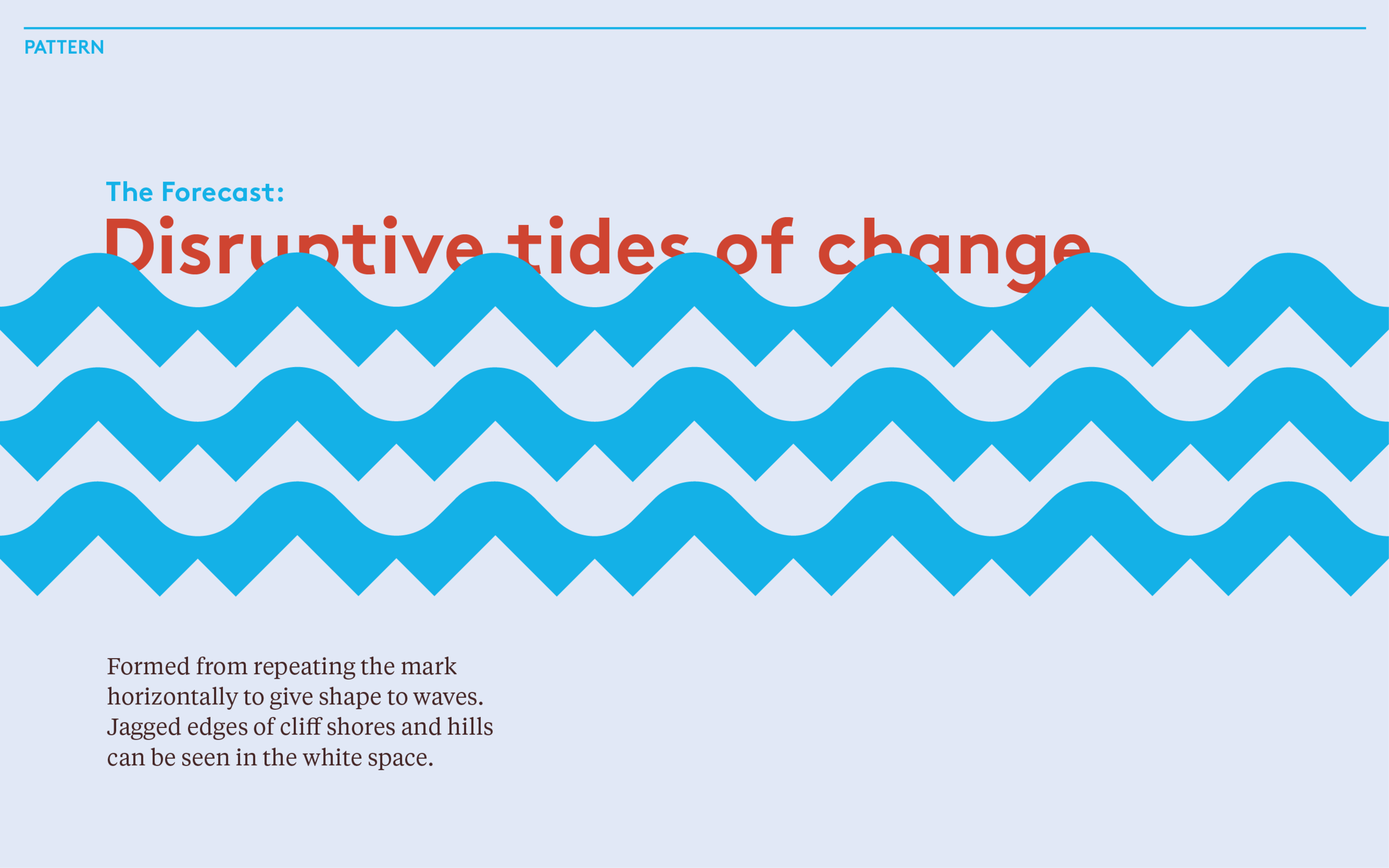 PATTERN

The Forecast:
Disruptive tides of change

Formed from repeating the mark horizontally to give shape to waves. Jagged edges of cliff shores and hills can be seen in the white space.